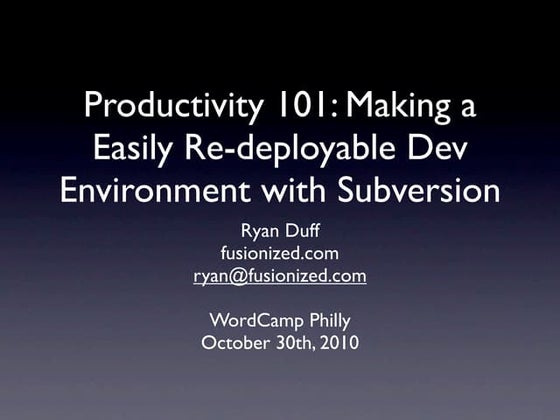 Productivity 101: Making a Easily Re-deployable Dev Environment with Subversion

Ryan Duff
fusionized.com
ryan@fusionized.com

WordCamp Philly
October 30th, 2010